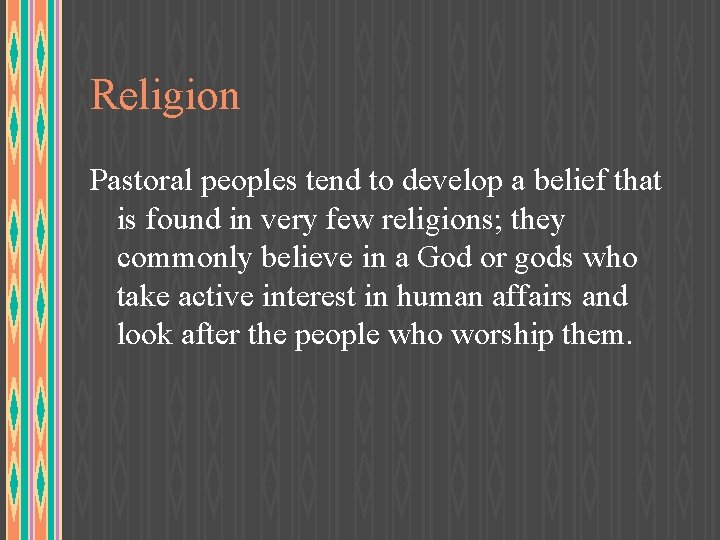 Religion

Pastoral peoples tend to develop a belief that is found in very few religions; they commonly believe in a God or gods who take active interest in human affairs and look after the people who worship them.